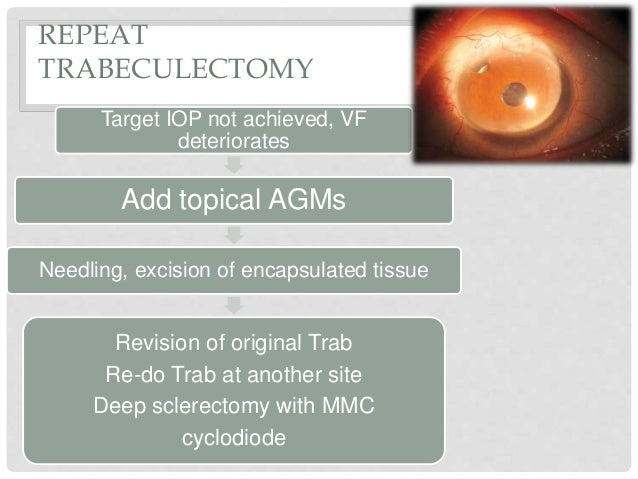 REPEAT TRABECULECTOMY

Target IOP not achieved, VF deteriorates

Add topical AGMs

Needling, excision of encapsulated tissue

Revision of original Trab
Re-do Trab at another site
Deep sclerectomy with MMC
cyclodiode